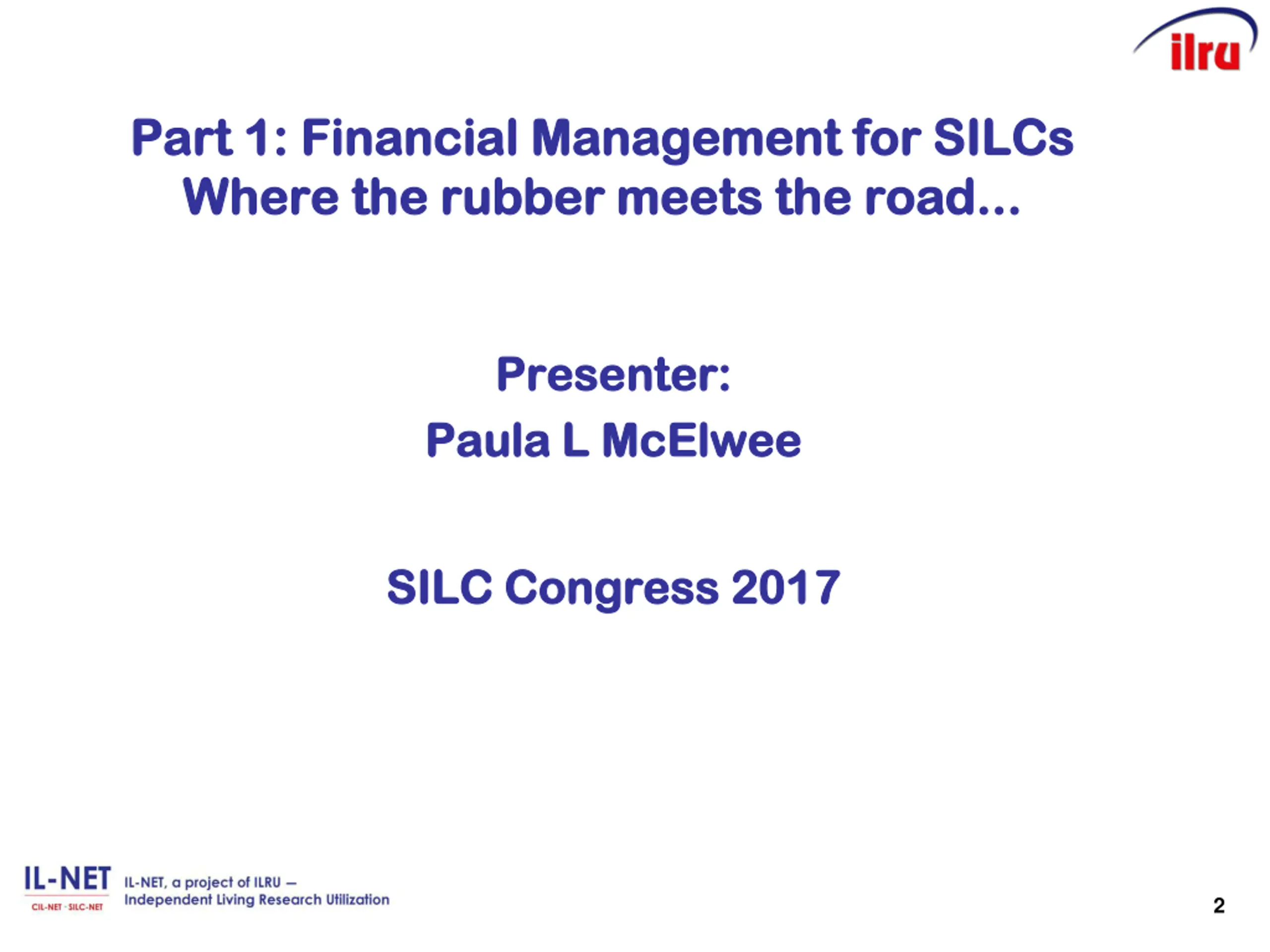 ilru

Part 1: Financial Management for SILCs
Where the rubber meets the road…

Presenter:

Paula L McElwee

SILC Congress 2017

IL-NET
CIL-NET · SILC-NET

IL-NET, a project of ILRU –
Independent Living Research Utilization

2